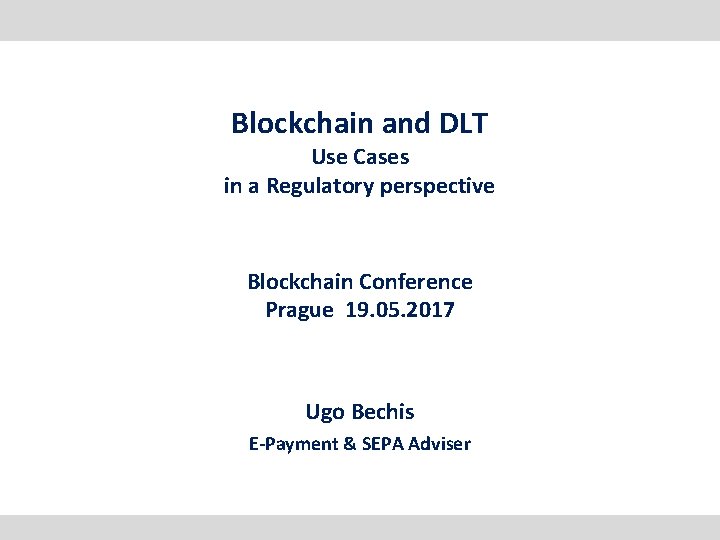 Blockchain and DLT
Use Cases
in a Regulatory perspective

Blockchain Conference
Prague 19.05.2017

Ugo Bechis
E-Payment & SEPA Adviser